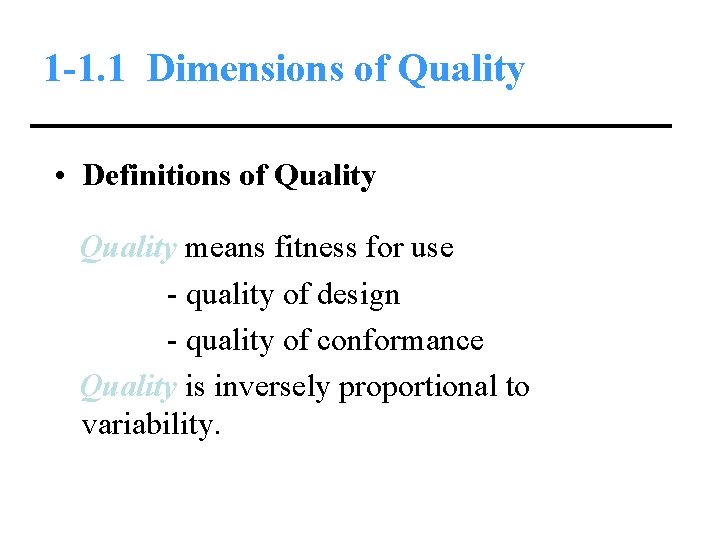 1-1.1 Dimensions of Quality

• Definitions of Quality

Quality means fitness for use

- quality of design

- quality of conformance

Quality is inversely proportional to variability.